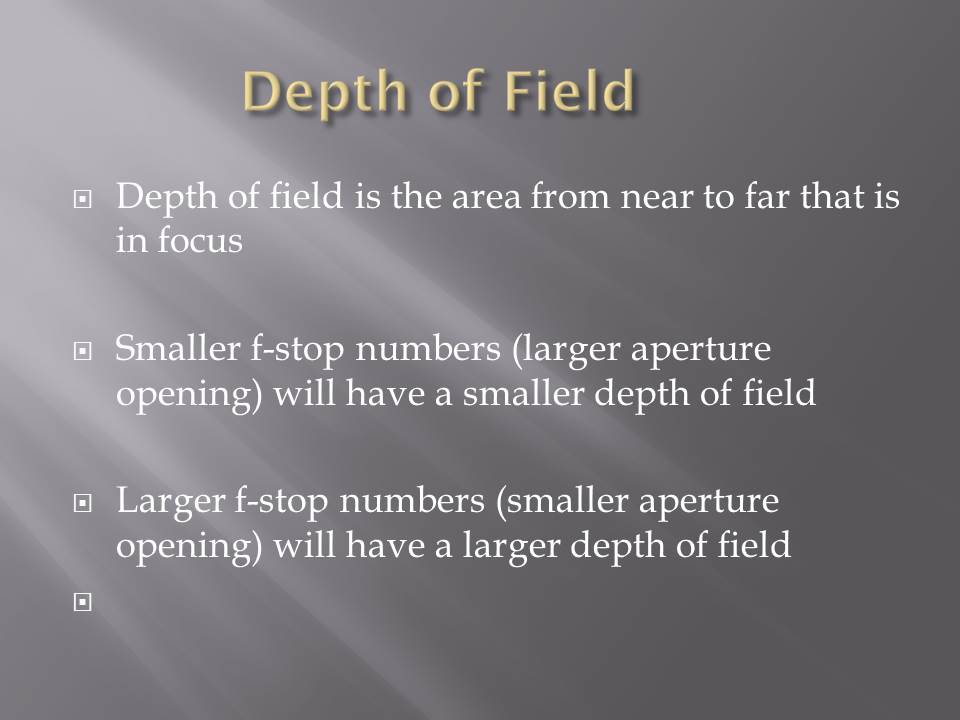 Depth of Field

Depth of field is the area from near to far that is in focus

Smaller f-stop numbers (larger aperture opening) will have a smaller depth of field

Larger f-stop numbers (smaller aperture opening) will have a larger depth of field